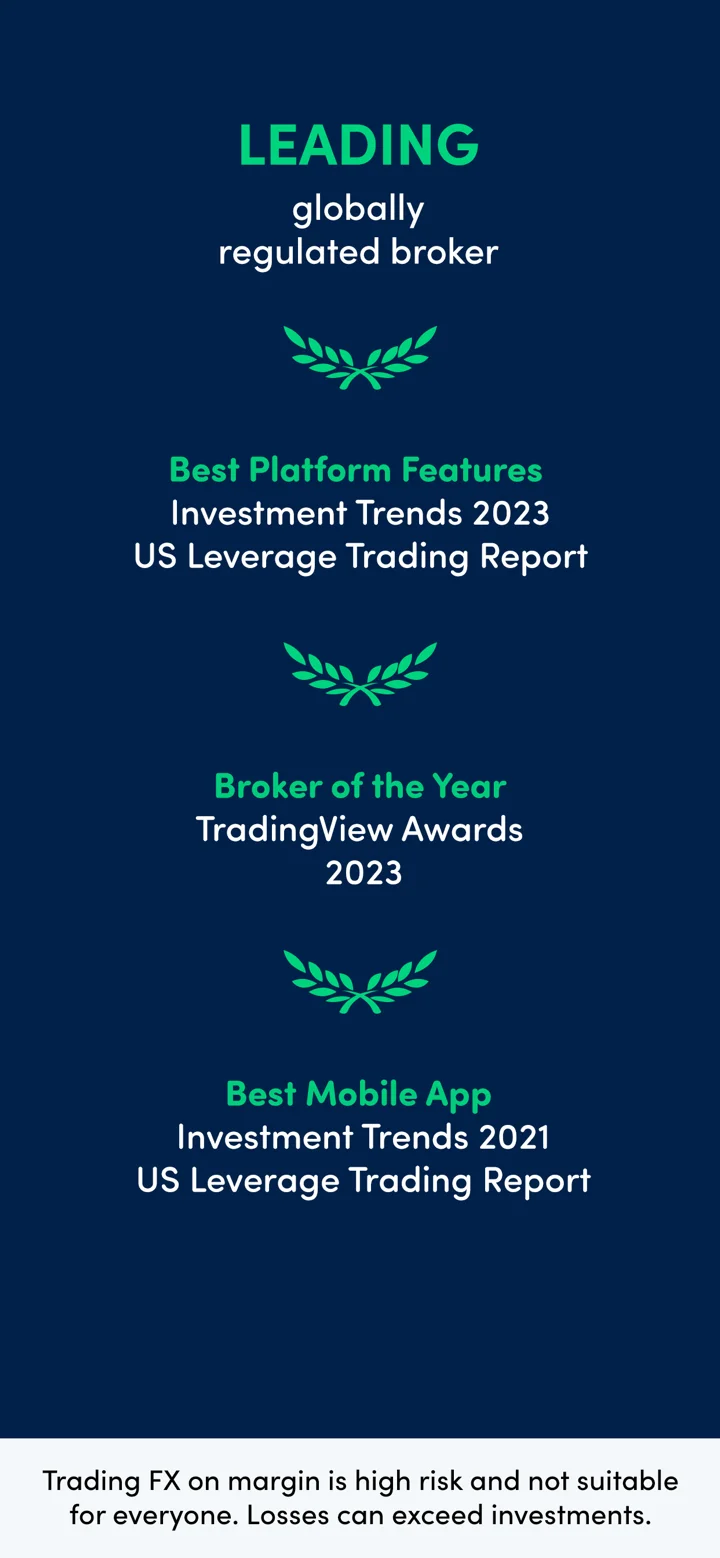 LEADING
globally
regulated broker

Best Platform Features
Investment Trends 2023
US Leverage Trading Report

Broker of the Year
TradingView Awards
2023

Best Mobile App
Investment Trends 2021
US Leverage Trading Report

Trading FX on margin is high risk and not suitable for everyone. Losses can exceed investments.